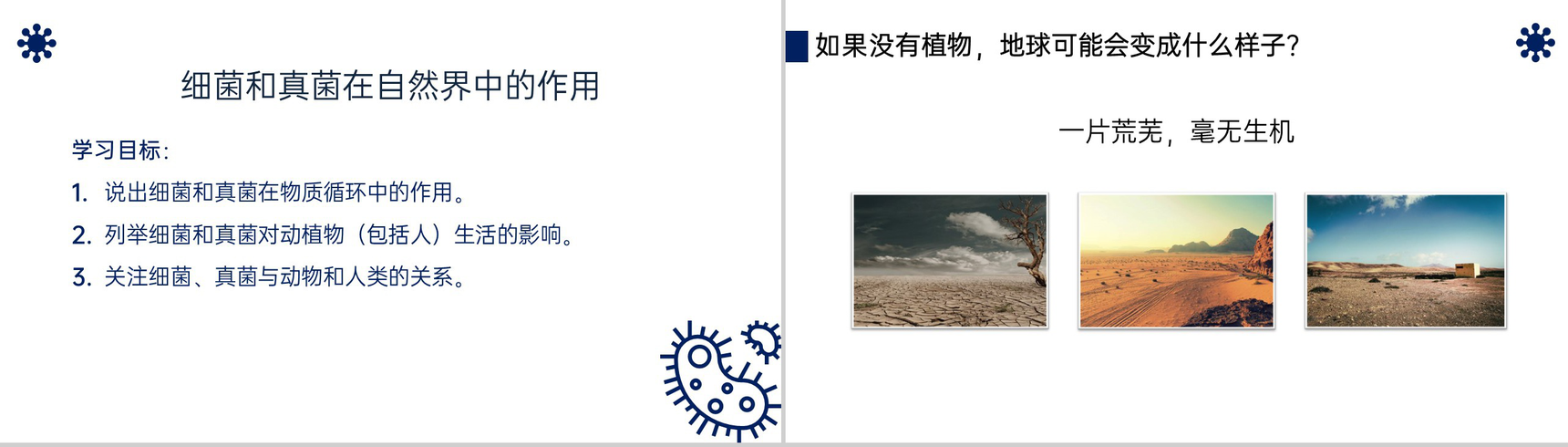 细菌和真菌在自然界中的作用

学习目标：

1. 说出细菌和真菌在物质循环中的作用。

2. 列举细菌和真菌对动植物（包括人）生活的影响。

3. 关注细菌、真菌与动物和人类的关系。

如果没有植物，地球可能会变成什么样子？

一片荒芜，毫无生机